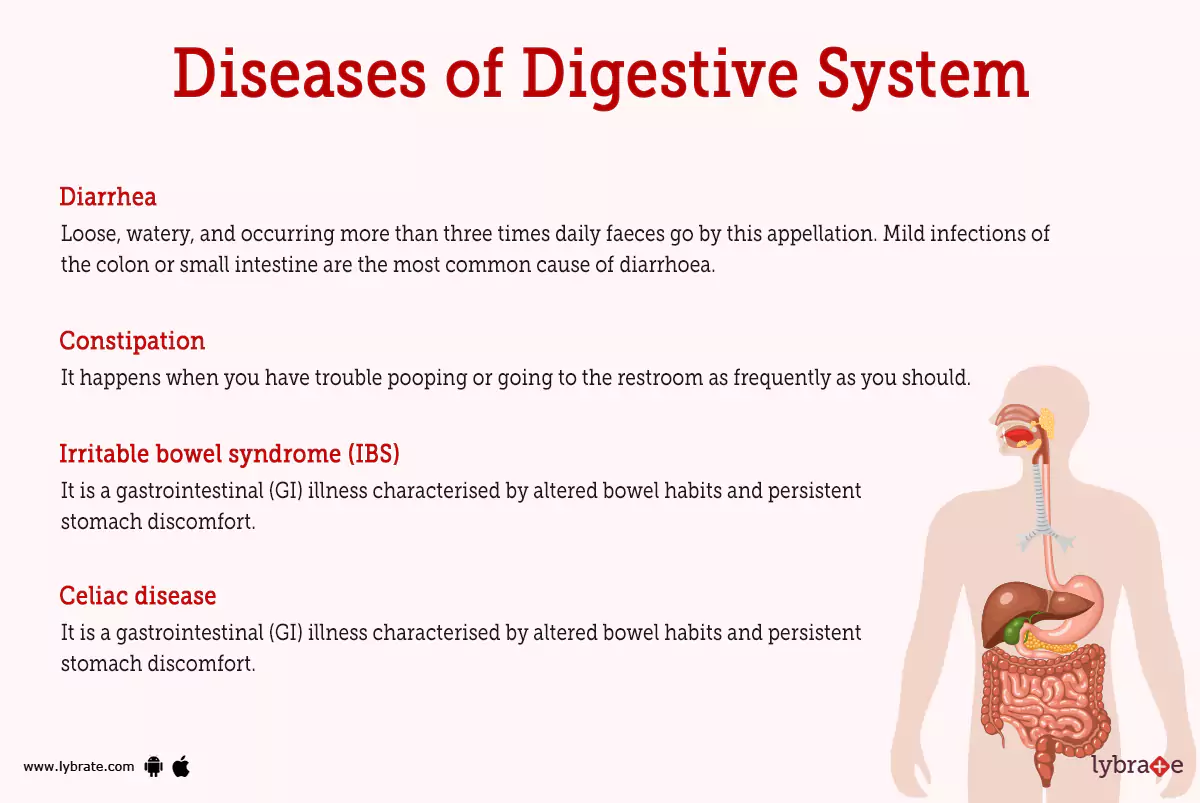 Diseases of Digestive System

Diarrhea

Loose, watery, and occurring more than three times daily faeces go by this appellation. Mild infections of the colon or small intestine are the most common cause of diarrhoea.

Constipation

It happens when you have trouble pooping or going to the restroom as frequently as you should.

Irritable bowel syndrome (IBS)

It is a gastrointestinal (GI) illness characterised by altered bowel habits and persistent stomach discomfort.

Celiac disease

It is a gastrointestinal (GI) illness characterised by altered bowel habits and persistent stomach discomfort.

www.lybrate.com

lybrate